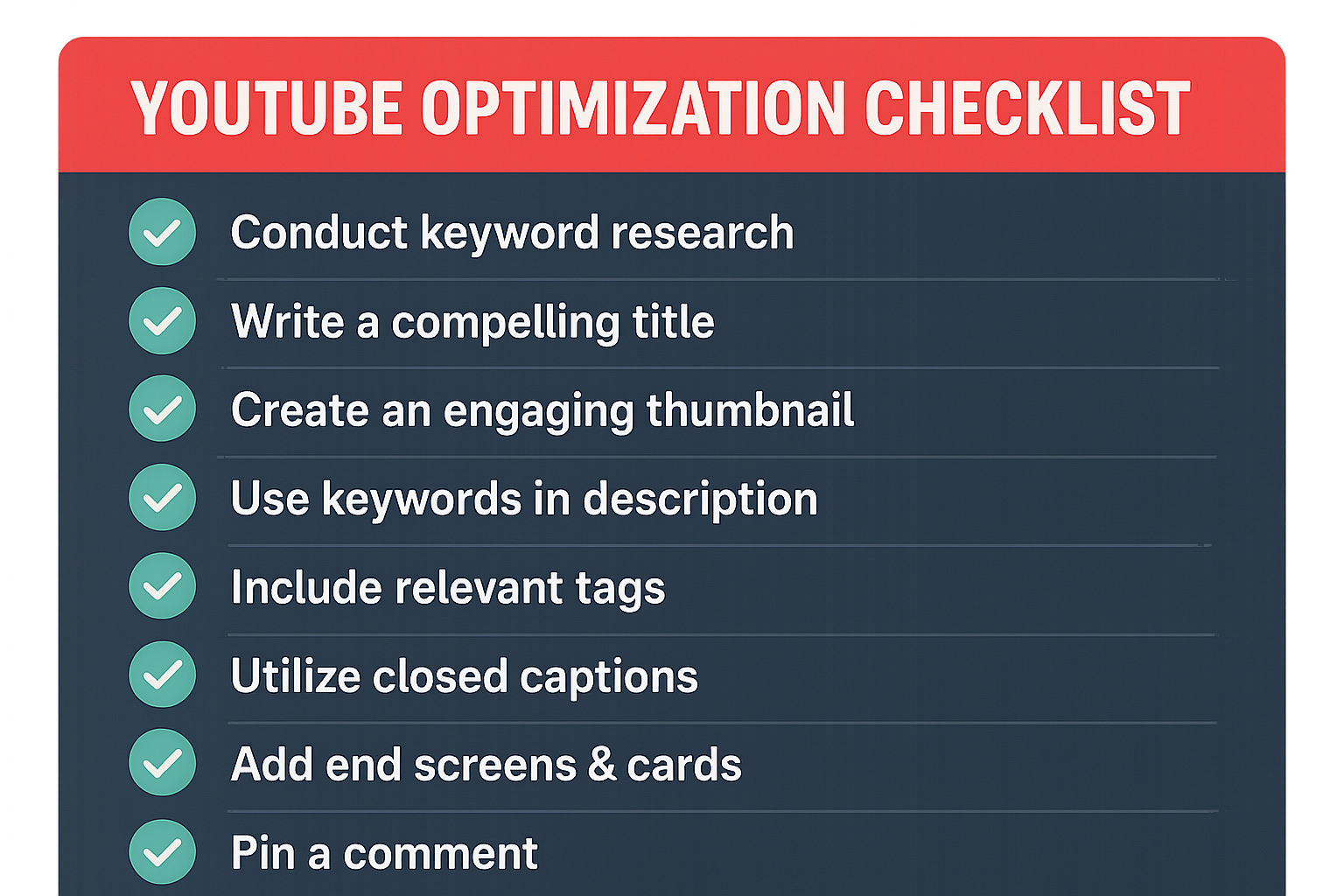 YOUTUBE OPTIMIZATION CHECKLIST

Conduct keyword research

Write a compelling title

Create an engaging thumbnail

Use keywords in description

Include relevant tags

Utilize closed captions

Add end screens & cards

Pin a comment